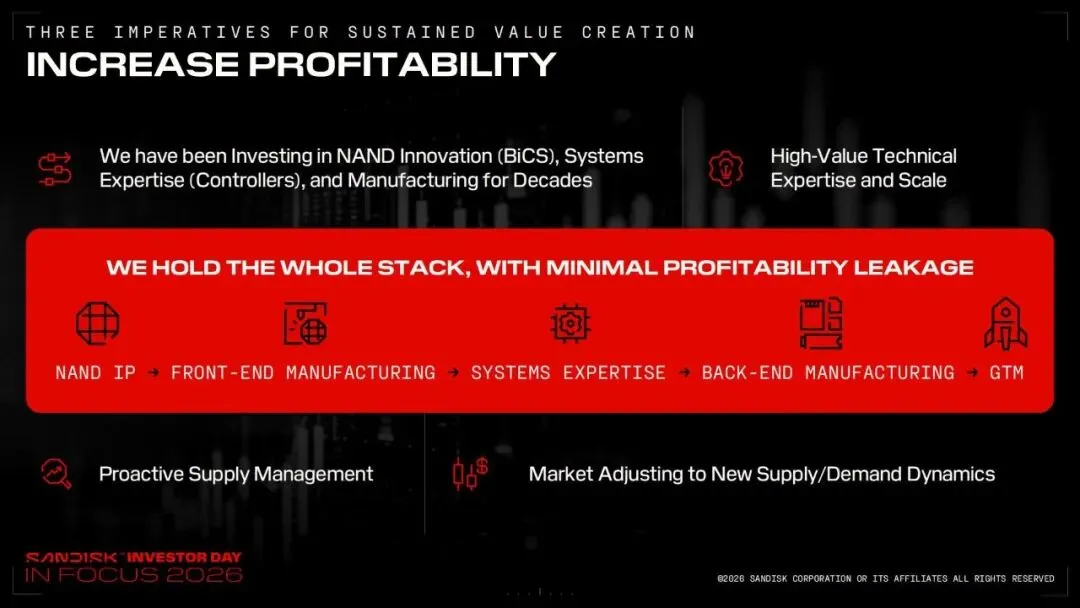 THREE IMPERATIVES FOR SUSTAINED VALUE CREATION
INCREASE PROFITABILITY

We have been Investing in NAND Innovation (BiCS), Systems Expertise (Controllers), and Manufacturing for Decades

High-Value Technical Expertise and Scale

WE HOLD THE WHOLE STACK, WITH MINIMAL PROFITABILITY LEAKAGE

NAND IP → FRONT-END MANUFACTURING → SYSTEMS EXPERTISE → BACK-END MANUFACTURING → GTM

Proactive Supply Management

Market Adjusting to New Supply/Demand Dynamics

SANDISK INVESTOR DAY
IN FOCUS 2026

©2026 SANDISK CORPORATION OR ITS AFFILIATES ALL RIGHTS RESERVED